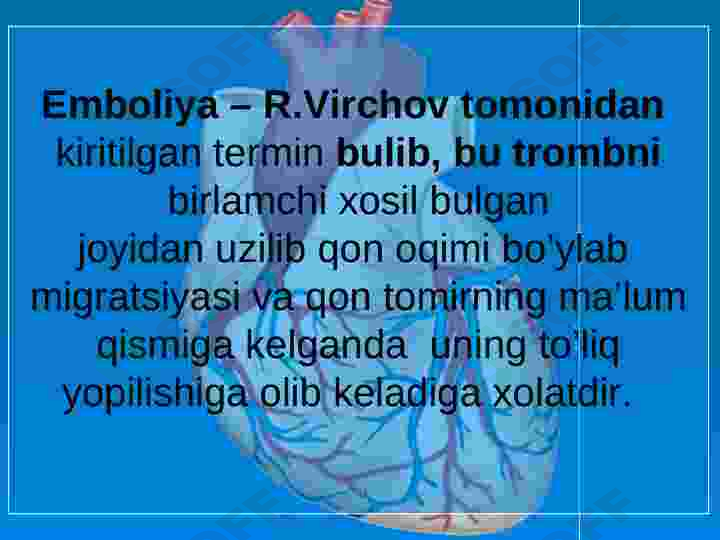 Emboliya – R.Virchov tomonidan kiritilgan termin bulib, bu trombni birlamchi xosil bulgan joyidan uzilib qon oqimi bo'ylab migratsiyasi va qon tomirning ma'lum qismiga kelganda uning to'liq yopilishiga olib keladiga xolatdir.